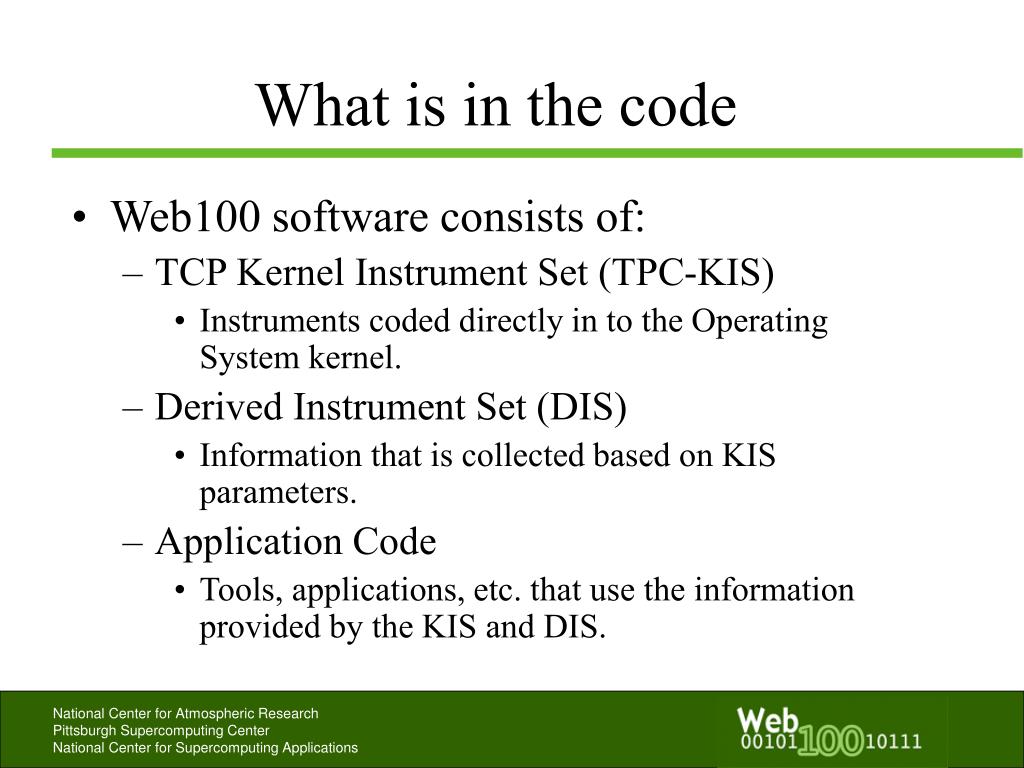 What is in the code

• Web100 software consists of:
– TCP Kernel Instrument Set (TPC-KIS)
• Instruments coded directly in to the Operating System kernel.
– Derived Instrument Set (DIS)
• Information that is collected based on KIS parameters.
– Application Code
• Tools, applications, etc. that use the information provided by the KIS and DIS.

National Center for Atmospheric Research
Pittsburgh Supercomputing Center
National Center for Supercomputing Applications

Web
00101 100 10111